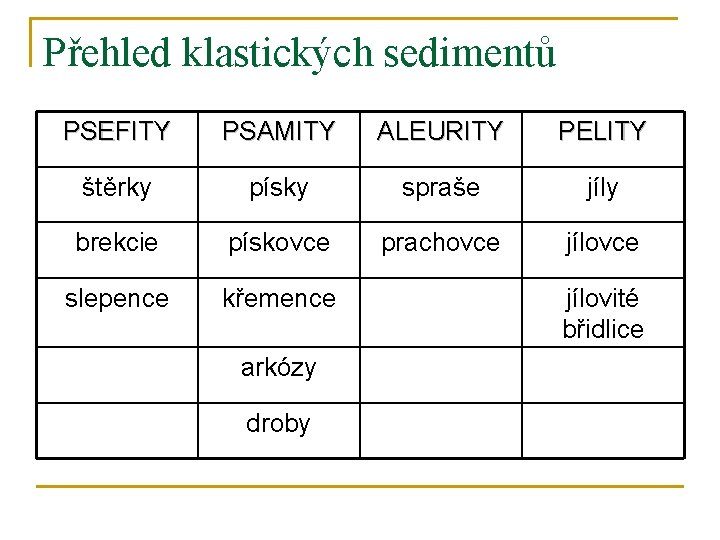 Přehled klastických sedimentů

| PSEFITY | PSAMITY | ALEURITY | PELITY |
|---|---|---|---|
| štěrky | písky | spraše | jíly |
| brekcie | pískovce | prachovce | jílovce |
| slepence | křemence | | jílovité břidlice |
| | arkózy | | |
| | droby | | |